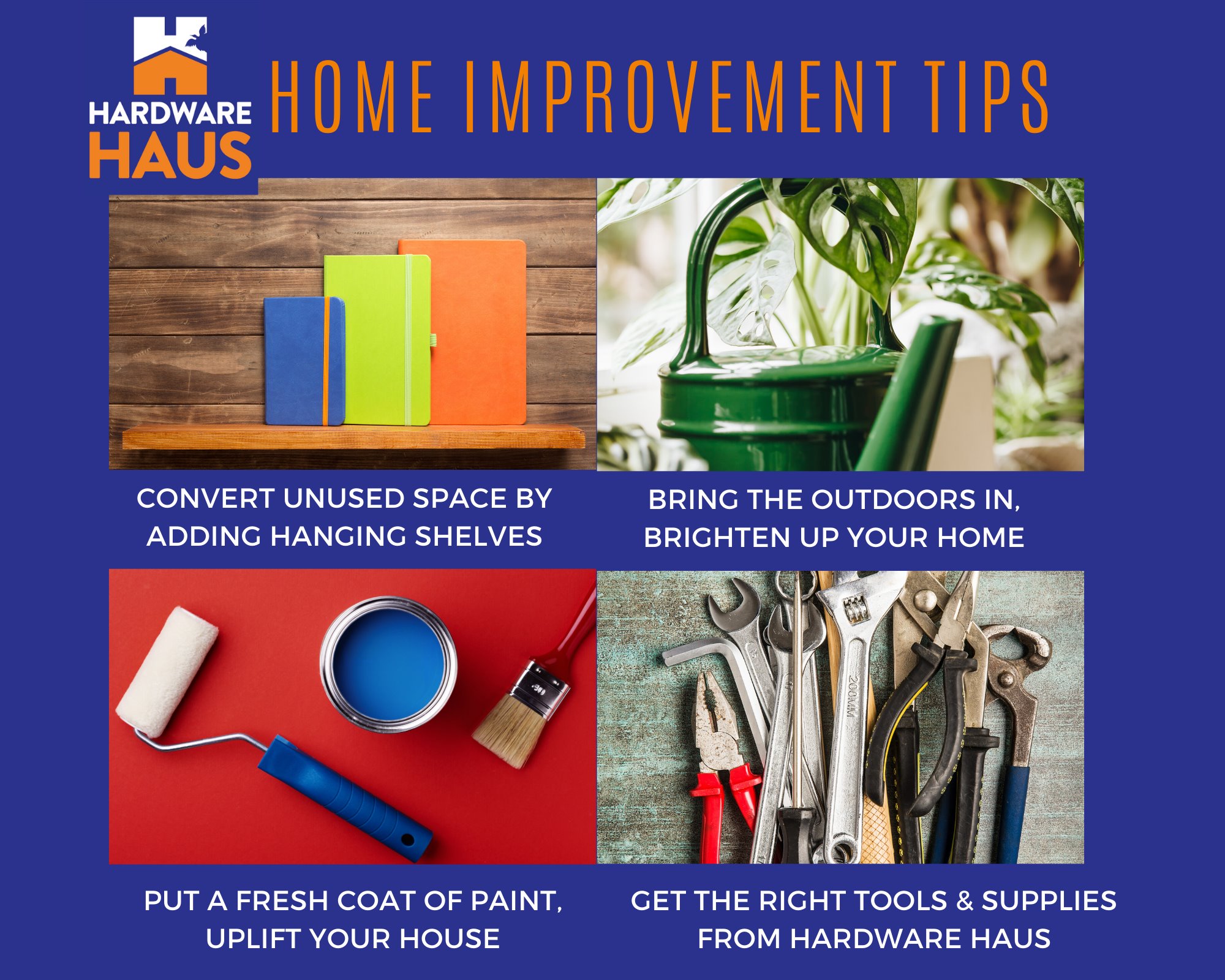 HARDWARE HAUS

HOME IMPROVEMENT TIPS

CONVERT UNUSED SPACE BY ADDING HANGING SHELVES

BRING THE OUTDOORS IN, BRIGHTEN UP YOUR HOME

30

200MM

PUT A FRESH COAT OF PAINT, UPLIFT YOUR HOUSE

GET THE RIGHT TOOLS & SUPPLIES FROM HARDWARE HAUS